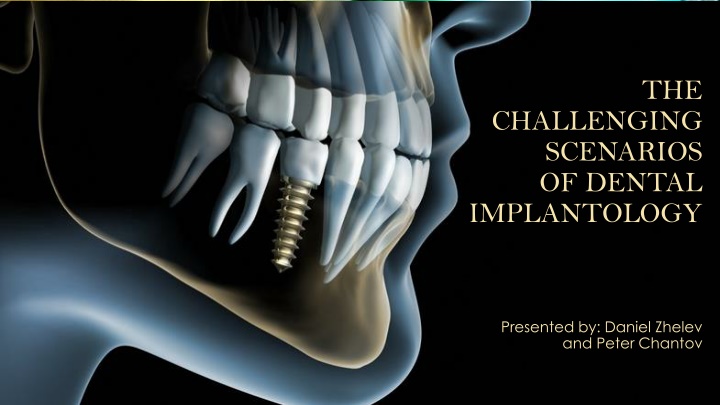 THE CHALLENGING SCENARIOS OF DENTAL IMPLANTOLOGY

Presented by: Daniel Zhelev and Peter Chantov